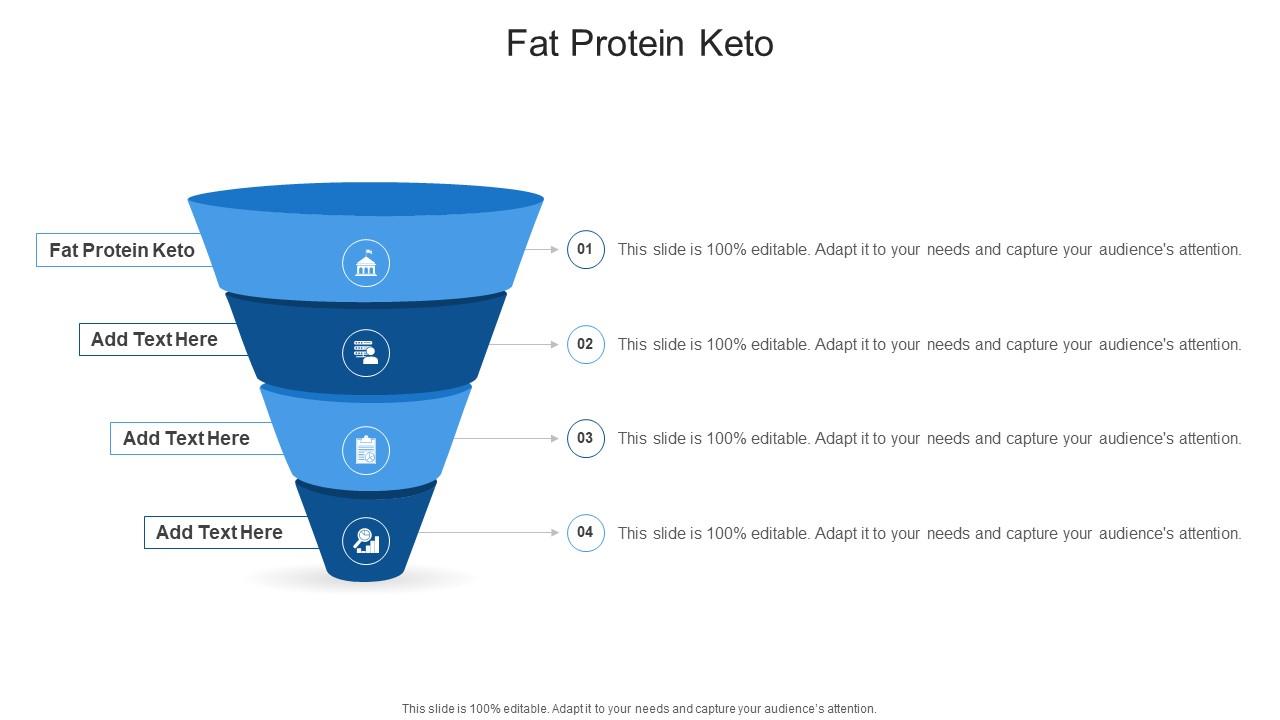 Fat Protein Keto

Fat Protein Keto

01 This slide is 100% editable. Adapt it to your needs and capture your audience's attention.

Add Text Here

02 This slide is 100% editable. Adapt it to your needs and capture your audience's attention.

Add Text Here

03 This slide is 100% editable. Adapt it to your needs and capture your audience's attention.

Add Text Here

04 This slide is 100% editable. Adapt it to your needs and capture your audience's attention.

This slide is 100% editable. Adapt it to your needs and capture your audience's attention.